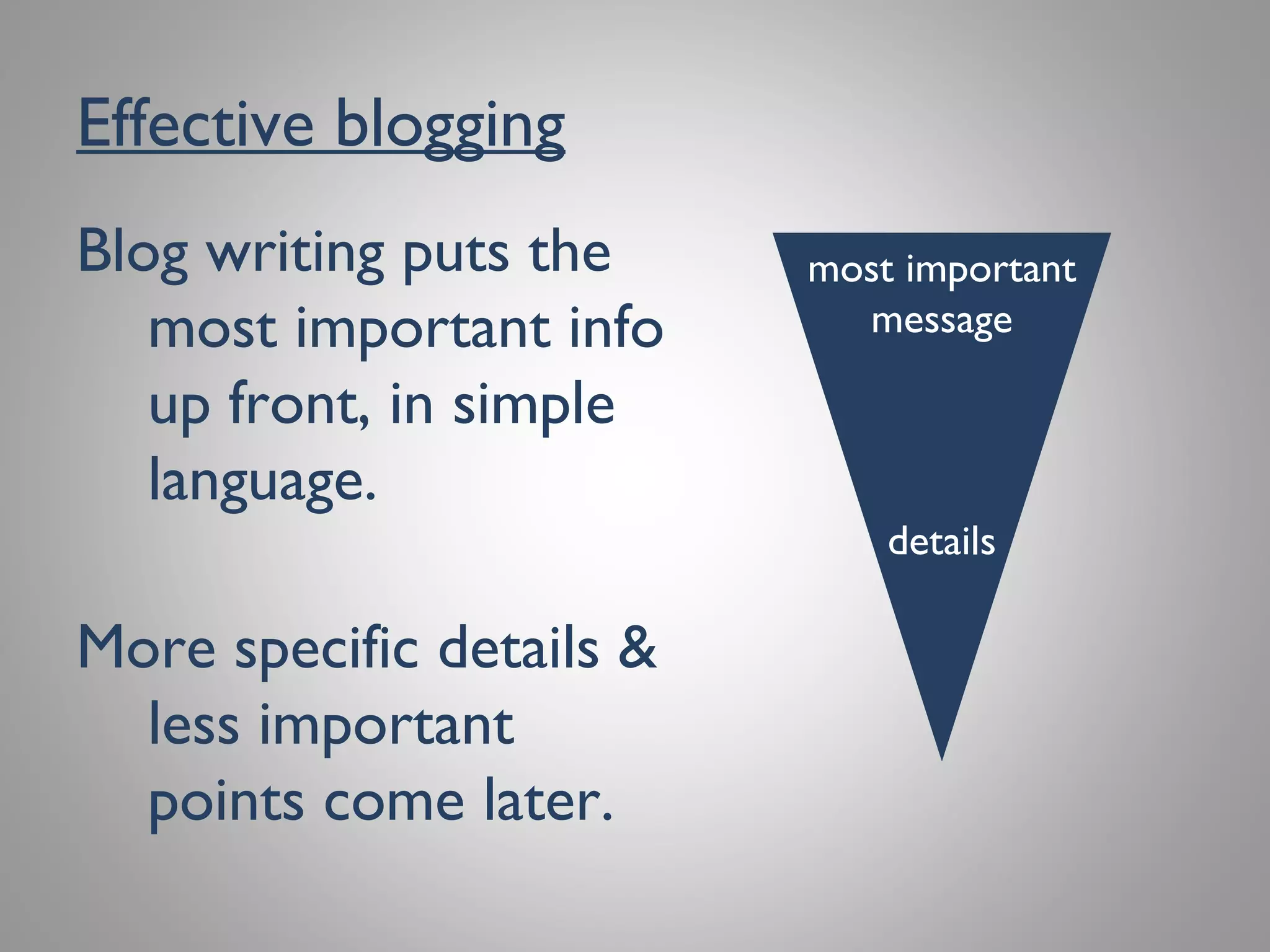 Effective blogging

Blog writing puts the most important info up front, in simple language.

More specific details & less important points come later.

most important message

details